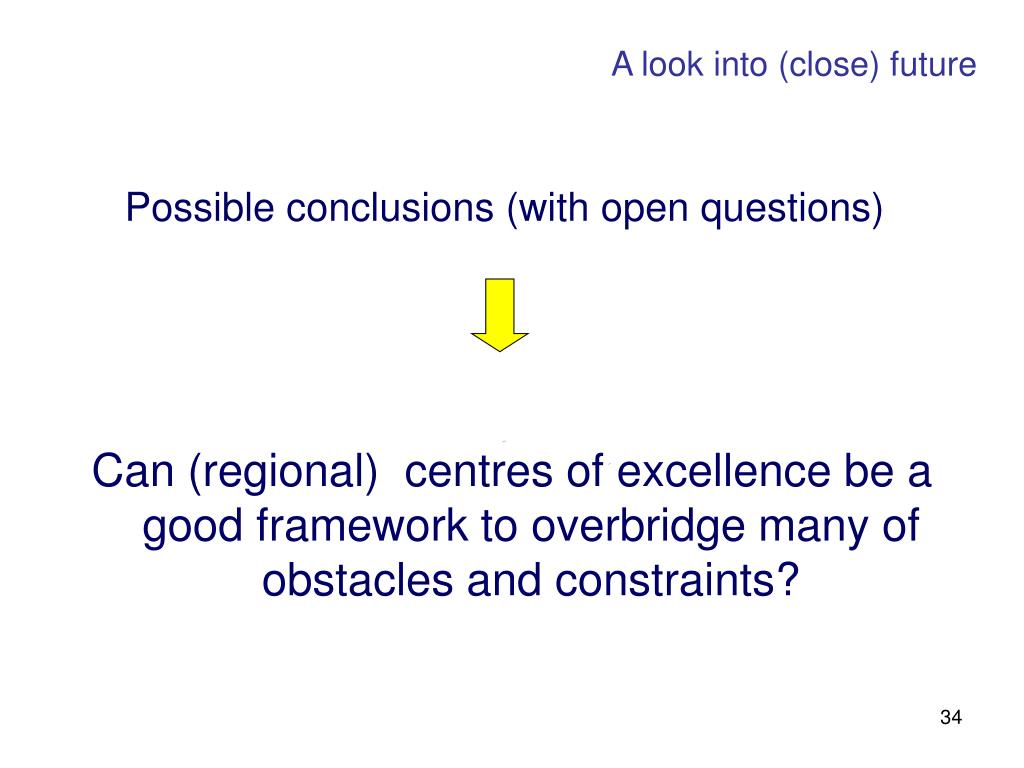 A look into (close) future

Possible conclusions (with open questions)

Can (regional)  centres of excellence be a good framework to overbridge many of obstacles and constraints?

34